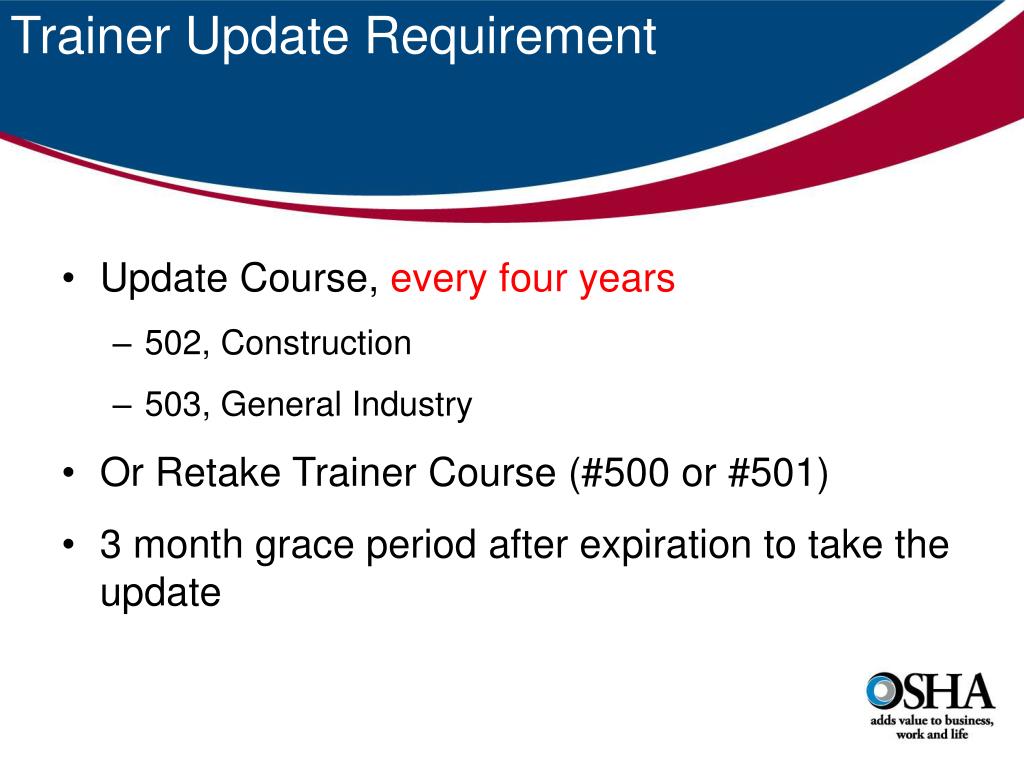 Trainer Update Requirement

• Update Course, every four years
– 502, Construction
– 503, General Industry

• Or Retake Trainer Course (#500 or #501)

• 3 month grace period after expiration to take the update

OSHA
adds value to business, work and life